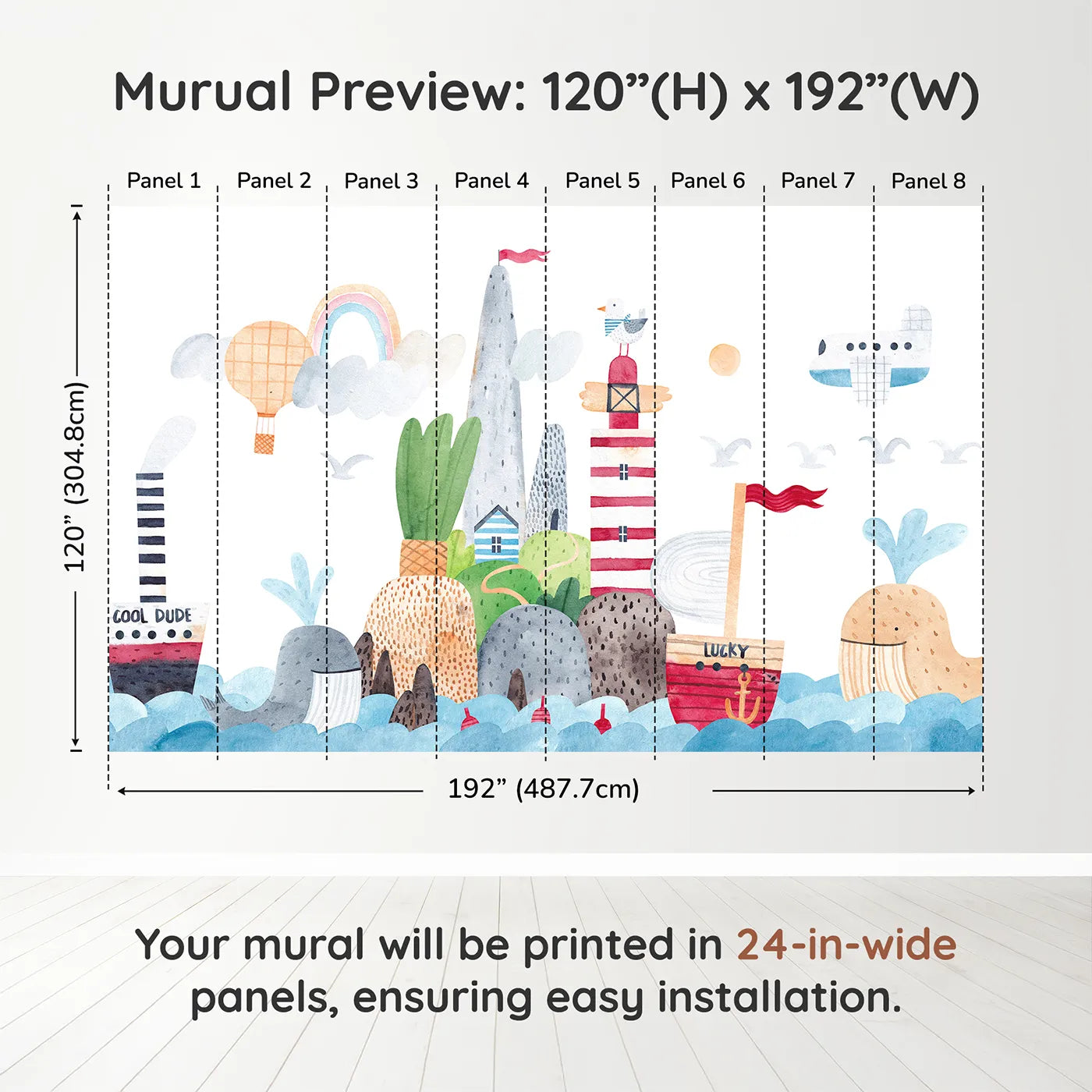 Murual Preview: 120”(H) x 192”(W)

Panel 1 Panel 2 Panel 3 Panel 4 Panel 5 Panel 6 Panel 7 Panel 8

120” (304.8cm)

COOL DUDE

LUCKY

192” (487.7cm)

Your mural will be printed in 24-in-wide panels, ensuring easy installation.